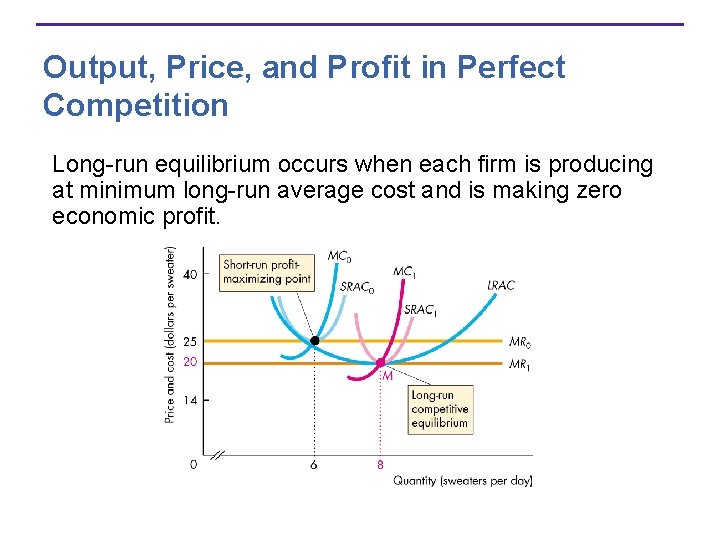 Output, Price, and Profit in Perfect Competition

Long-run equilibrium occurs when each firm is producing at minimum long-run average cost and is making zero economic profit.

Price and cost (dollars per sweater)

40

25

20

14

0

Short-run profit-maximizing point

$MC_0$

$SRAC_0$

$MC_1$

$SRAC_1$

LRAC

$MR_0$

$MR_1$

M

Long-run competitive equilibrium

6

8

Quantity (sweaters per day)